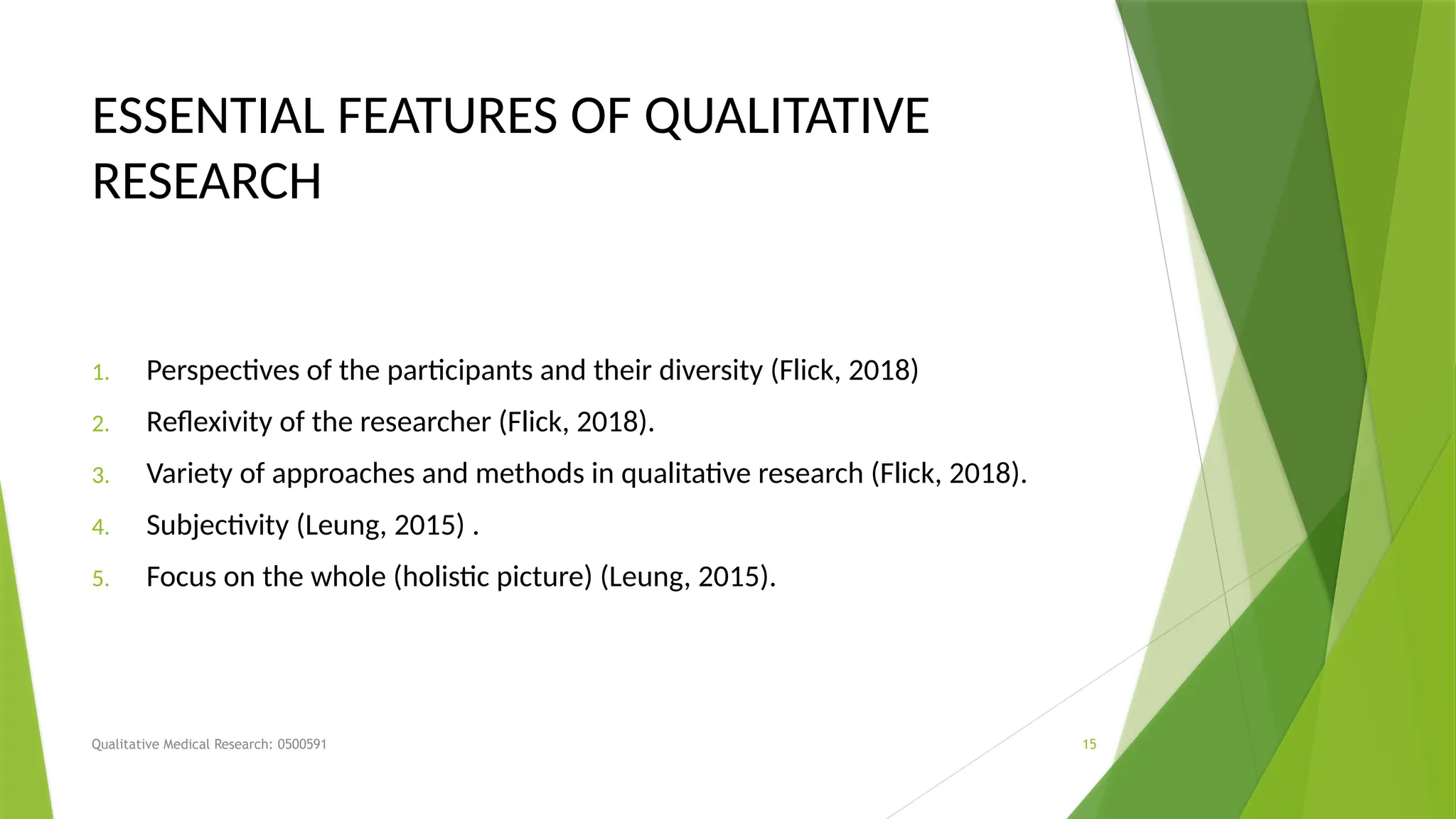 ESSENTIAL FEATURES OF QUALITATIVE RESEARCH

1. Perspectives of the participants and their diversity (Flick, 2018)
2. Reflexivity of the researcher (Flick, 2018).
3. Variety of approaches and methods in qualitative research (Flick, 2018).
4. Subjectivity (Leung, 2015) .
5. Focus on the whole (holistic picture) (Leung, 2015).

Qualitative Medical Research: 0500591

15